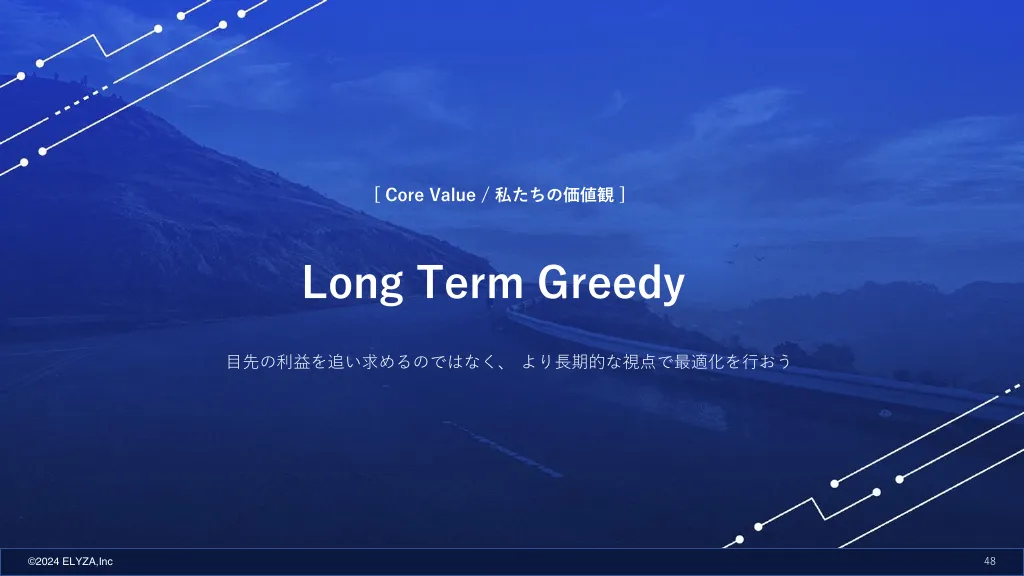 [ Core Value / 私たちの価値観 ]

Long Term Greedy

目先の利益を追い求めるのではなく、 より長期的な視点で最適化を行おう

©2024 ELYZA,Inc

48